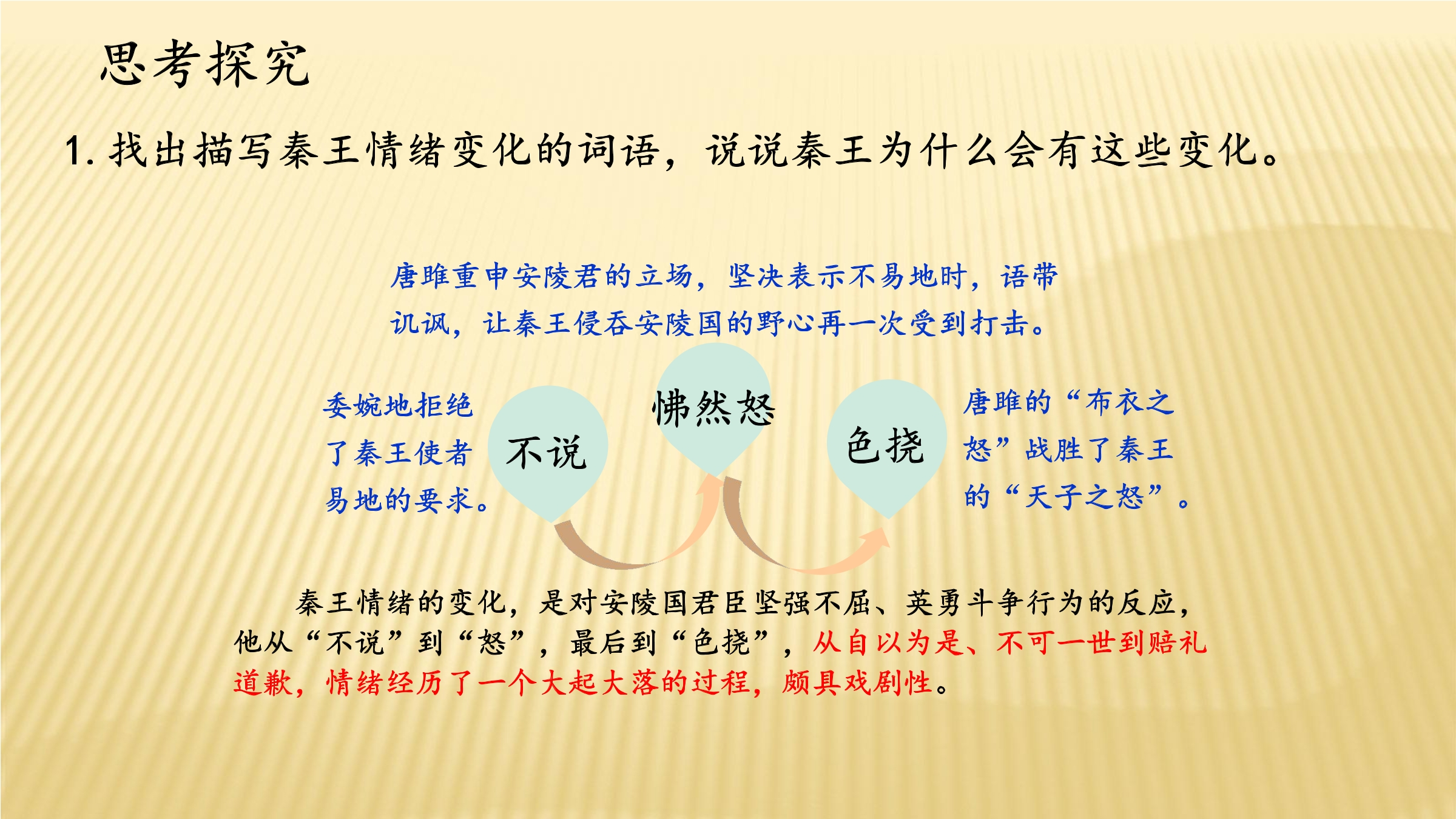 思考探究

1. 找出描写秦王情绪变化的词语，说说秦王为什么会有这些变化。

唐雎重申安陵君的立场，坚决表示不易地时，语带讥讽，让秦王侵吞安陵国的野心再一次受到打击。

委婉地拒绝了秦王使者易地的要求。

不说

怫然怒

色挠

唐雎的“布衣之怒”战胜了秦王的“天子之怒”。

秦王情绪的变化，是对安陵国君臣坚强不屈、英勇斗争行为的反应，他从“不说”到“怒”，最后到“色挠”，从自以为是、不可一世到赔礼道歉，情绪经历了一个大起大落的过程，颇具戏剧性。